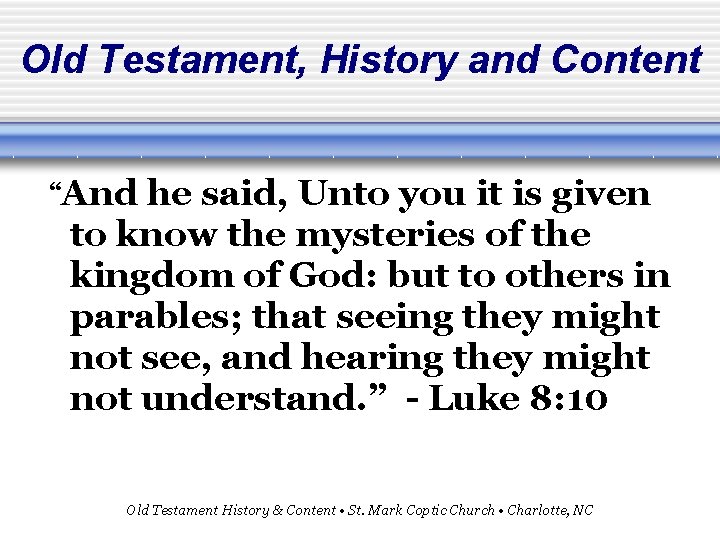 Old Testament, History and Content

“And he said, Unto you it is given to know the mysteries of the kingdom of God: but to others in parables; that seeing they might not see, and hearing they might not understand.” - Luke 8:10

Old Testament History & Content • St. Mark Coptic Church • Charlotte, NC